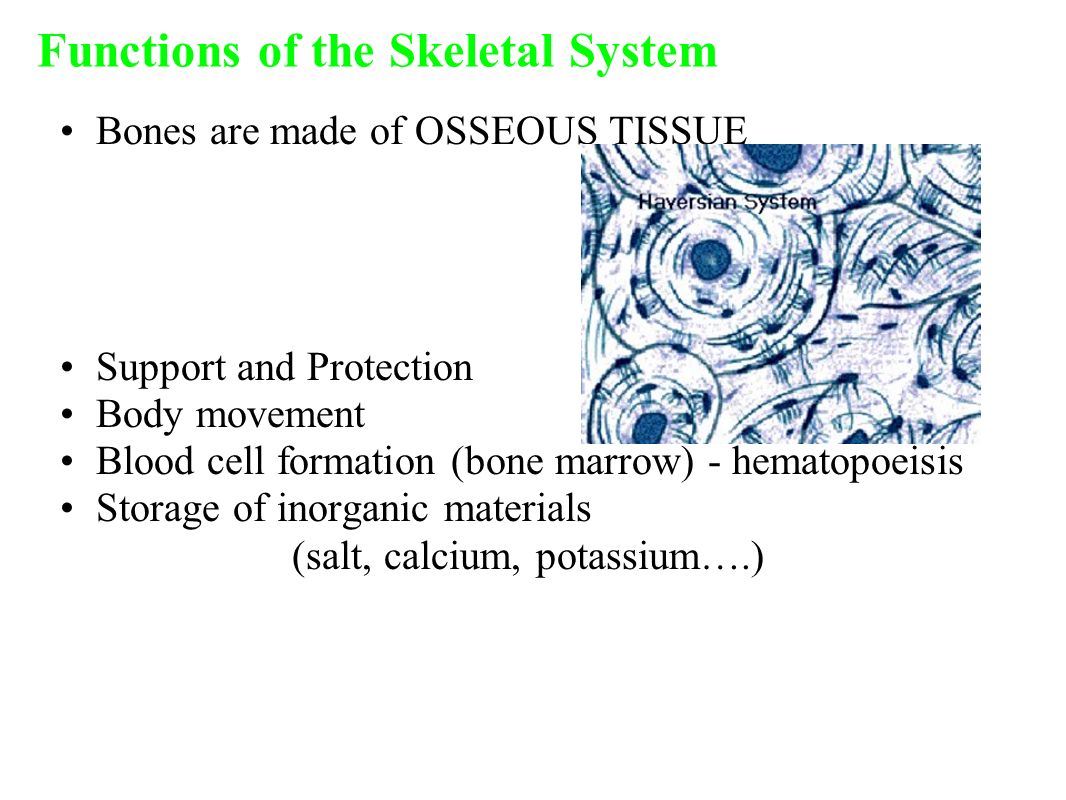 Functions of the Skeletal System

• Bones are made of OSSEOUS TISSUE

Haversian System

• Support and Protection
• Body movement
• Blood cell formation (bone marrow) - hematopoeisis
• Storage of inorganic materials
(salt, calcium, potassium….)